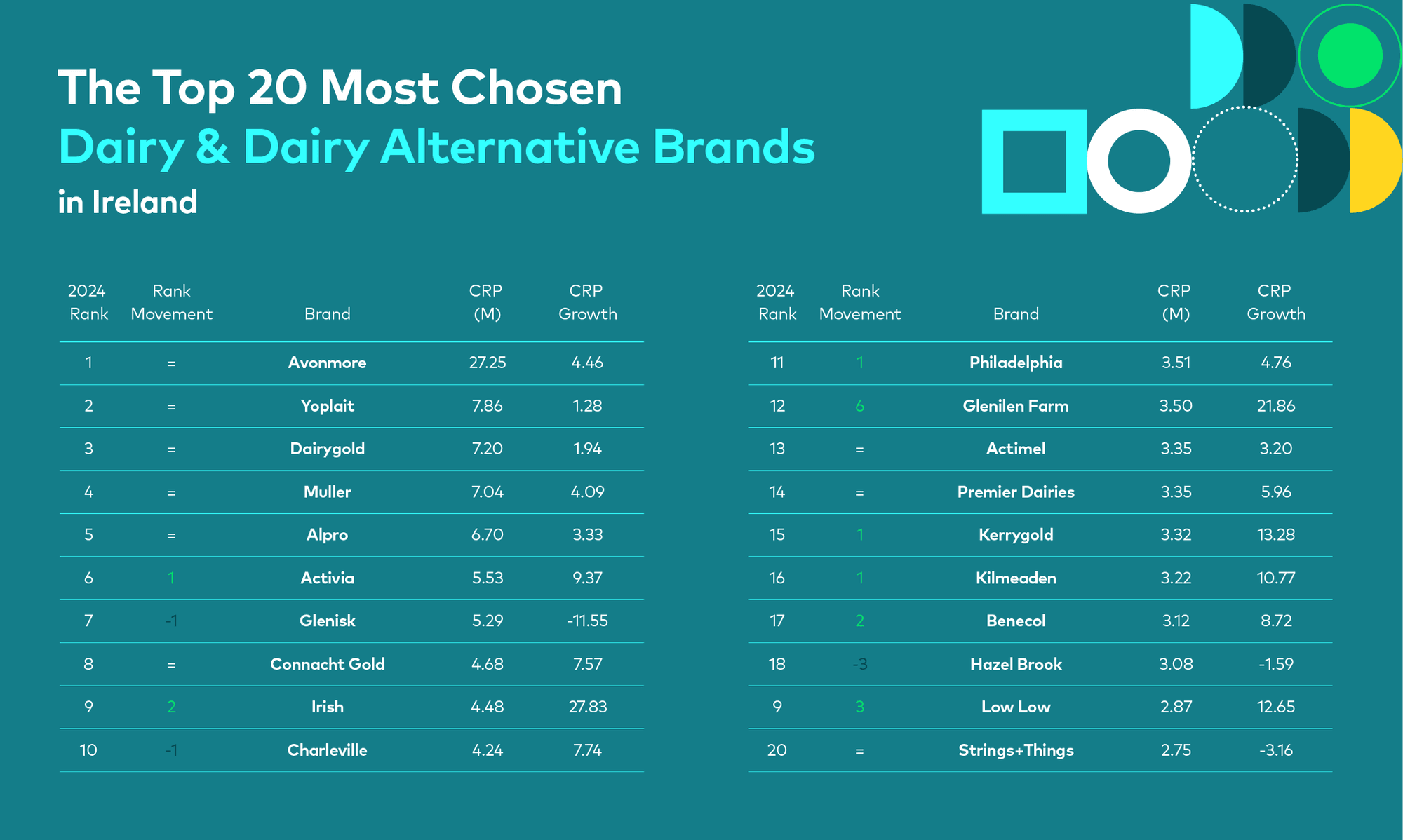 The Top 20 Most Chosen
Dairy & Dairy Alternative Brands
in Ireland

| 2024 Rank | Rank Movement | Brand | CRP (M) | CRP Growth |
|---|---|---|---|---|
| 1 | = | Avonmore | 27.25 | 4.46 |
| 2 | = | Yoplait | 7.86 | 1.28 |
| 3 | = | Dairygold | 7.20 | 1.94 |
| 4 | = | Muller | 7.04 | 4.09 |
| 5 | = | Alpro | 6.70 | 3.33 |
| 6 | 1 | Activia | 5.53 | 9.37 |
| 7 | -1 | Glenisk | 5.29 | -11.55 |
| 8 | = | Connacht Gold | 4.68 | 7.57 |
| 9 | 2 | Irish | 4.48 | 27.83 |
| 10 | -1 | Charleville | 4.24 | 7.74 |

| 2024 Rank | Rank Movement | Brand | CRP (M) | CRP Growth |
|---|---|---|---|---|
| 11 | 1 | Philadelphia | 3.51 | 4.76 |
| 12 | 6 | Glenilen Farm | 3.50 | 21.86 |
| 13 | = | Actimel | 3.35 | 3.20 |
| 14 | = | Premier Dairies | 3.35 | 5.96 |
| 15 | 1 | Kerrygold | 3.32 | 13.28 |
| 16 | 1 | Kilmeaden | 3.22 | 10.77 |
| 17 | 2 | Benecol | 3.12 | 8.72 |
| 18 | -3 | Hazel Brook | 3.08 | -1.59 |
| 9 | 3 | Low Low | 2.87 | 12.65 |
| 20 | = | Strings+Things | 2.75 | -3.16 |